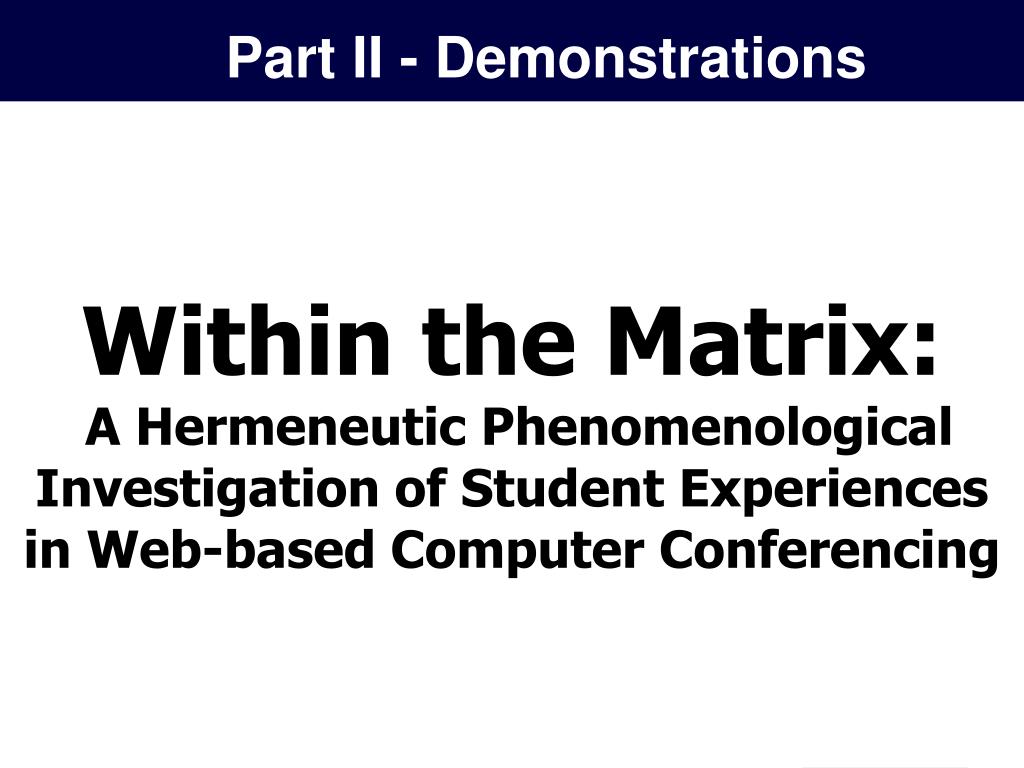 Part II - Demonstrations

Within the Matrix:
A Hermeneutic Phenomenological Investigation of Student Experiences in Web-based Computer Conferencing